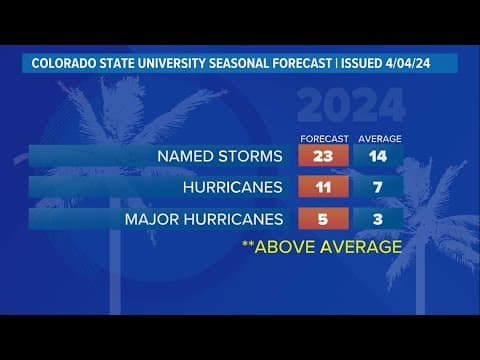 COLORADO STATE UNIVERSITY SEASONAL FORECAST | ISSUED 4/04/24

2024

| | FORECAST | AVERAGE |
|---|---|---|
| NAMED STORMS | 23 | 14 |
| HURRICANES | 11 | 7 |
| MAJOR HURRICANES | 5 | 3 |

**ABOVE AVERAGE